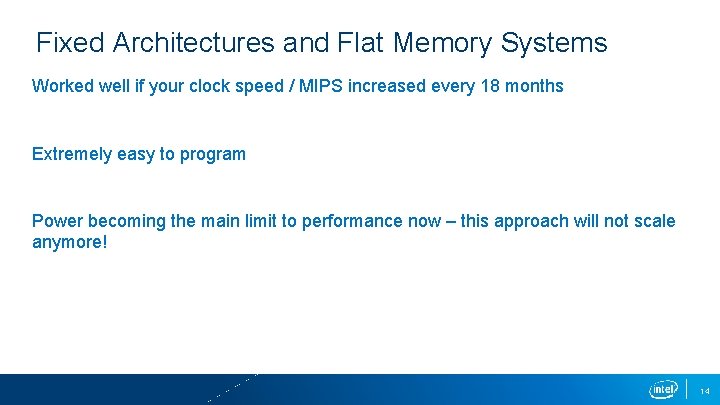 Fixed Architectures and Flat Memory Systems

Worked well if your clock speed / MIPS increased every 18 months

Extremely easy to program

Power becoming the main limit to performance now – this approach will not scale anymore!

intel

14